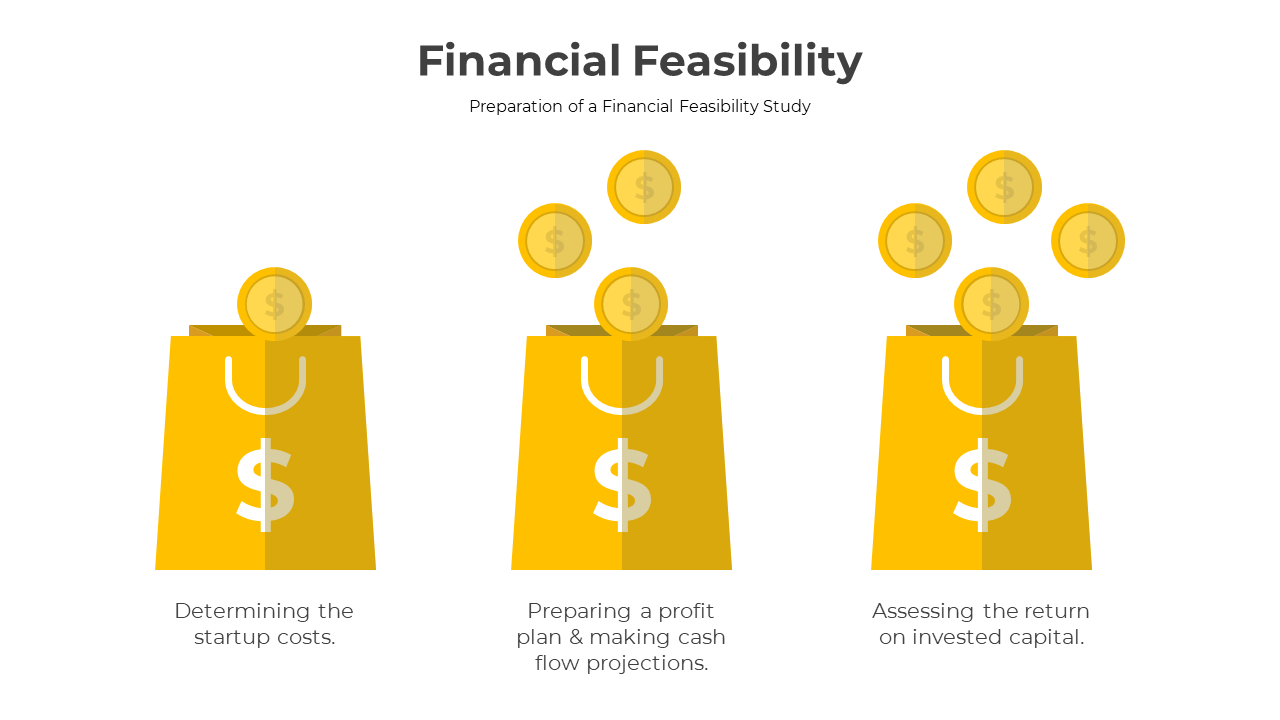 Financial Feasibility

Preparation of a Financial Feasibility Study

$

$

Determining the startup costs.

$

$

$

$

Preparing a profit plan & making cash flow projections.

$

$

$

$

$

Assessing the return on invested capital.